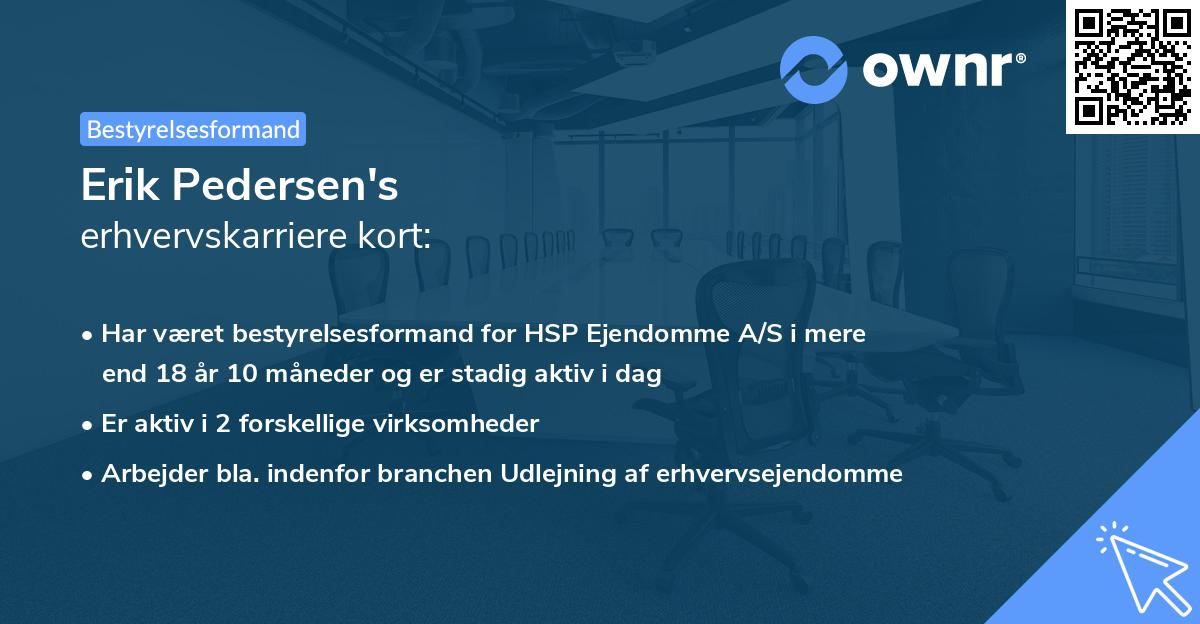 ownr®

Bestyrelsesformand

Erik Pedersen's
erhvervskarriere kort:

• Har været bestyrelsesformand for HSP Ejendomme A/S i mere end 18 år 10 måneder og er stadig aktiv i dag
• Er aktiv i 2 forskellige virksomheder
• Arbejder bla. indenfor branchen Udlejning af erhvervsejendomme